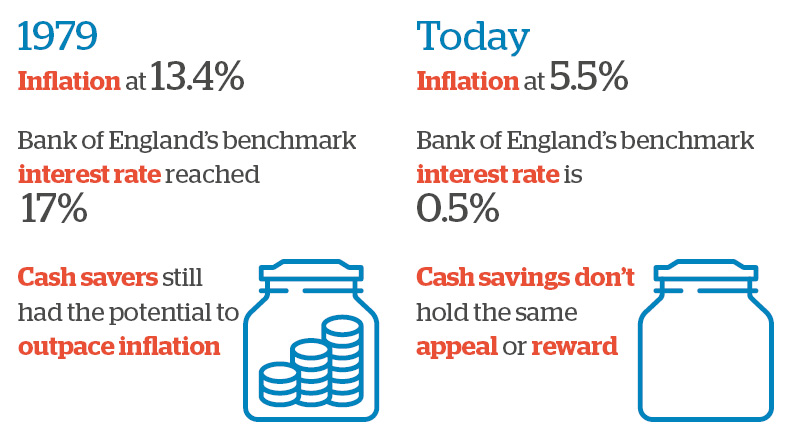 1979

Inflation at 13.4%

Bank of England's benchmark interest rate reached 17%

Cash savers still had the potential to outpace inflation

Today

Inflation at 5.5%

Bank of England's benchmark interest rate is 0.5%

Cash savings don't hold the same appeal or reward